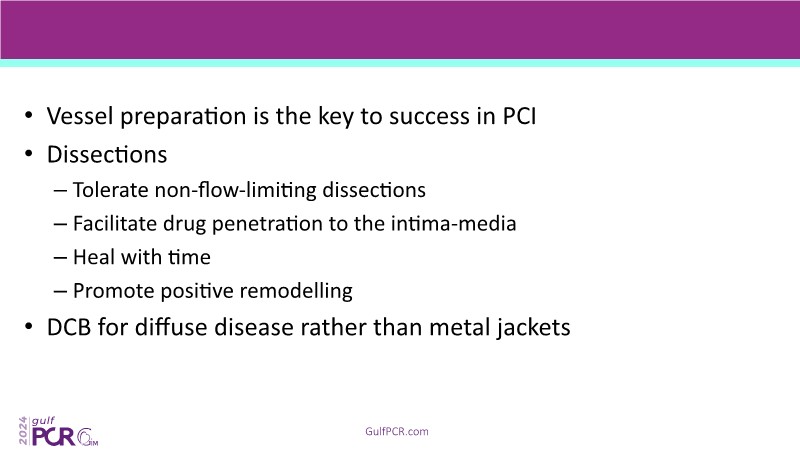 • Vessel preparation is the key to success in PCI
• Dissections
– Tolerate non-flow-limiting dissections
– Facilitate drug penetration to the intima-media
– Heal with time
– Promote positive remodelling
• DCB for diffuse disease rather than metal jackets

2024 gulf PCR GIM

GulfPCR.com